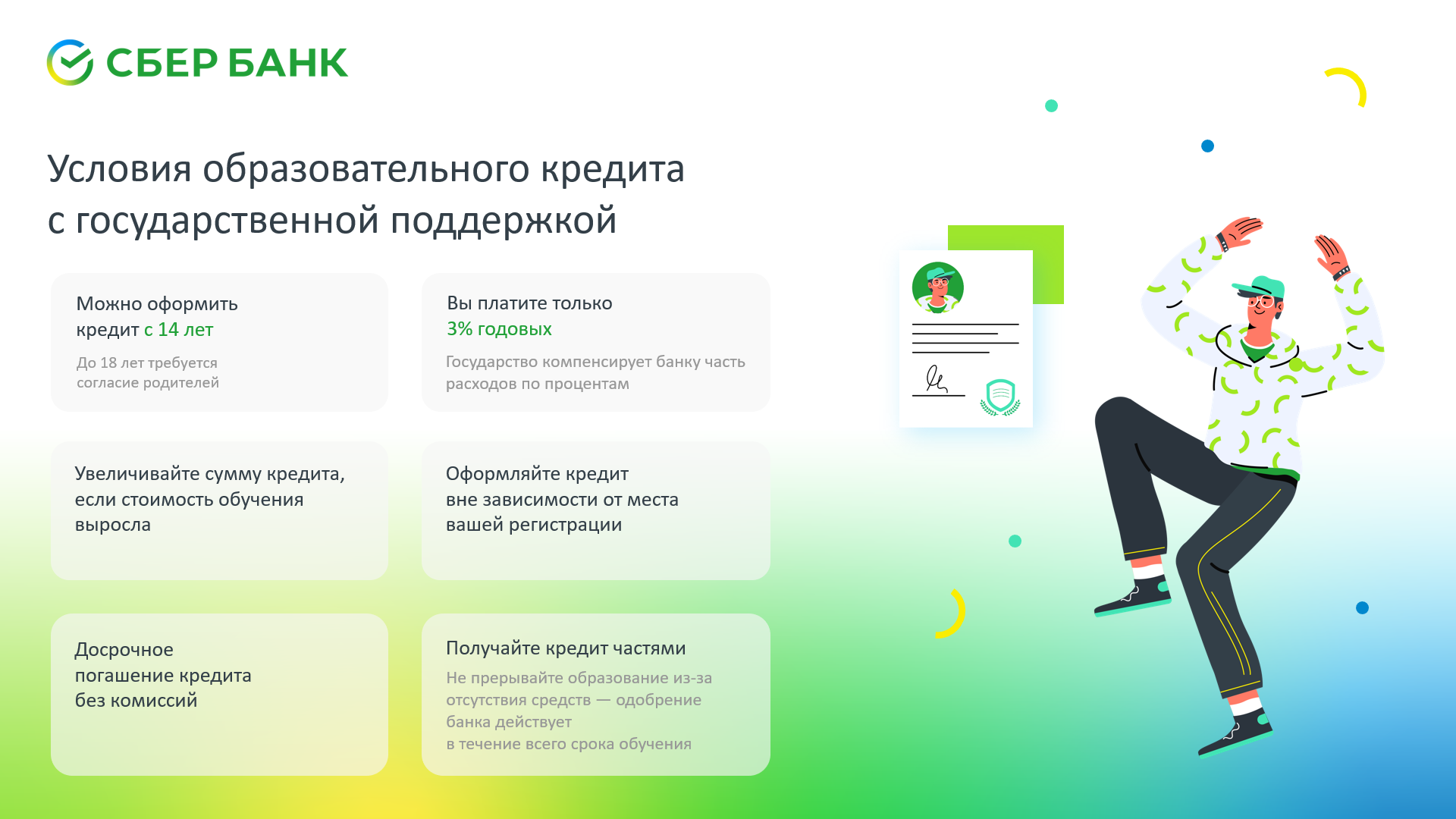 СБЕР БАНК

Условия образовательного кредита с государственной поддержкой

Можно оформить кредит с 14 лет

До 18 лет требуется согласие родителей

Вы платите только 3% годовых

Государство компенсирует банку часть расходов по процентам

Увеличивайте сумму кредита, если стоимость обучения выросла

Оформляйте кредит вне зависимости от места вашей регистрации

Досрочное погашение кредита без комиссий

Получайте кредит частями

Не прерывайте образование из-за отсутствия средств — одобрение банка действует в течение всего срока обучения